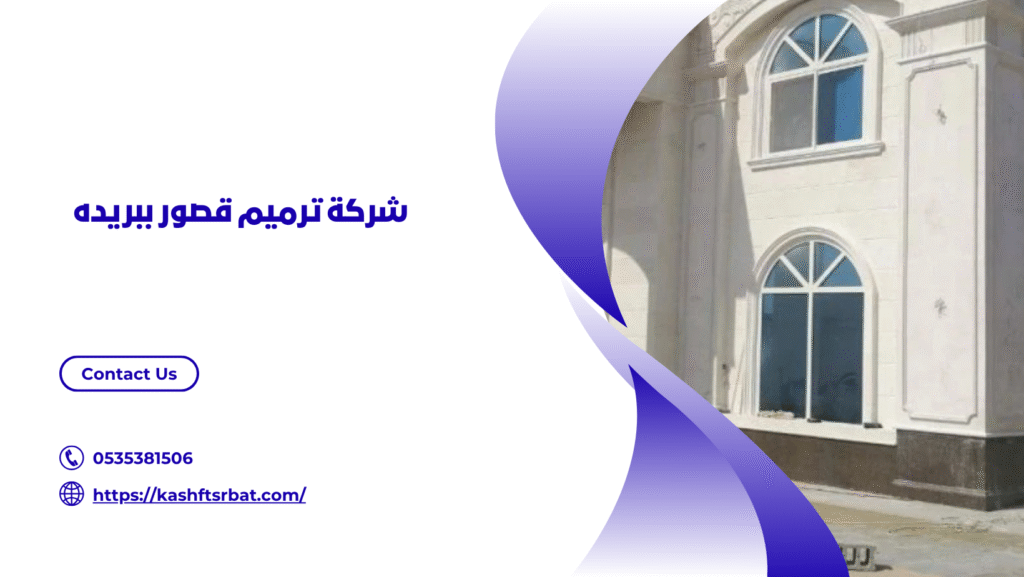 شركة ترميم قصور ببريده

Contact Us

0535381506

https://kashftsrbat.com/